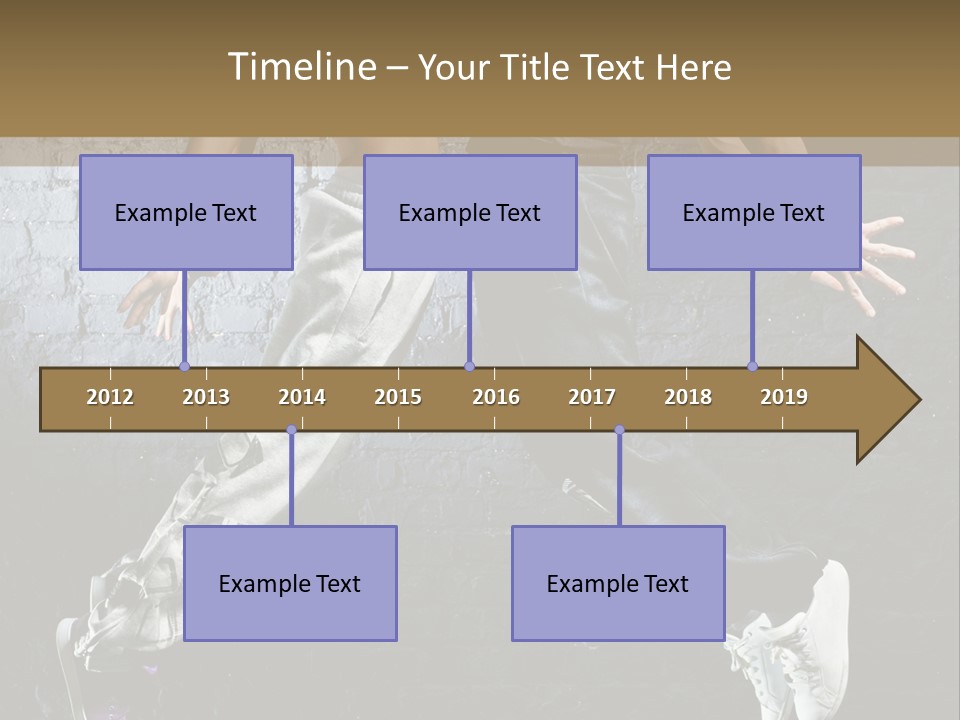 Timeline – Your Title Text Here

Example Text

Example Text

Example Text

2012 2013 2014 2015 2016 2017 2018 2019

Example Text

Example Text